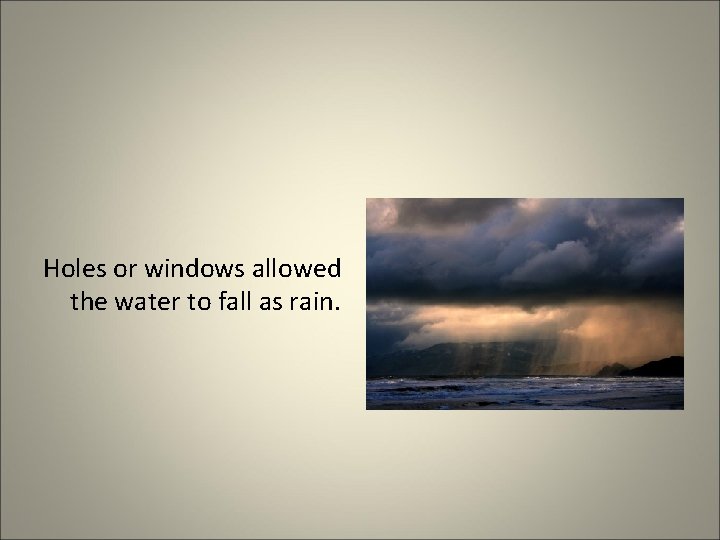 Holes or windows allowed the water to fall as rain.